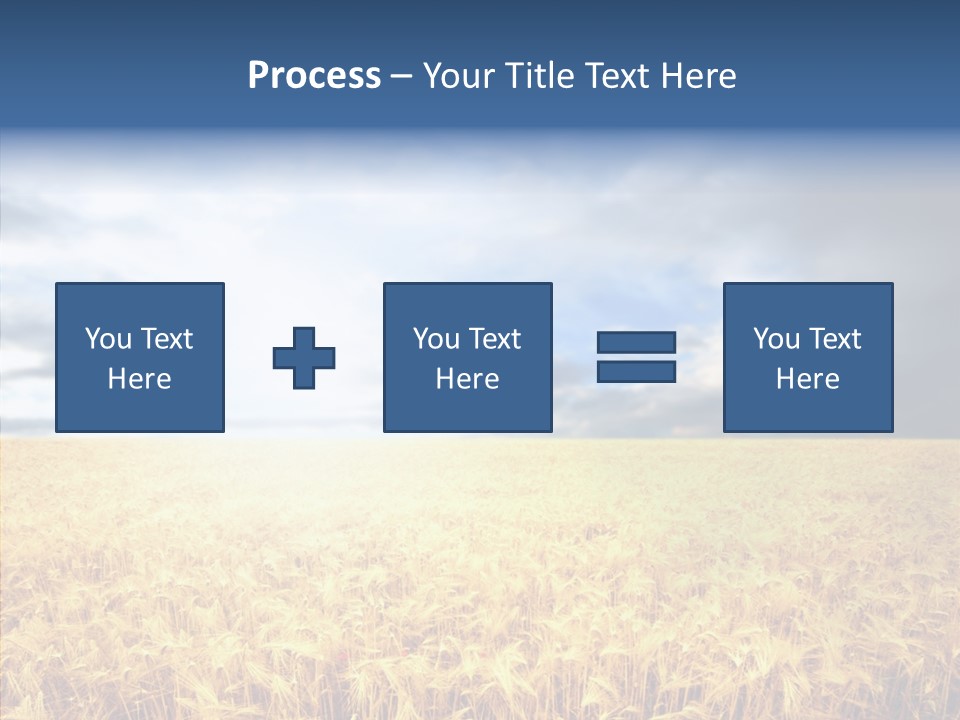 Process – Your Title Text Here

You Text Here

You Text Here

You Text Here